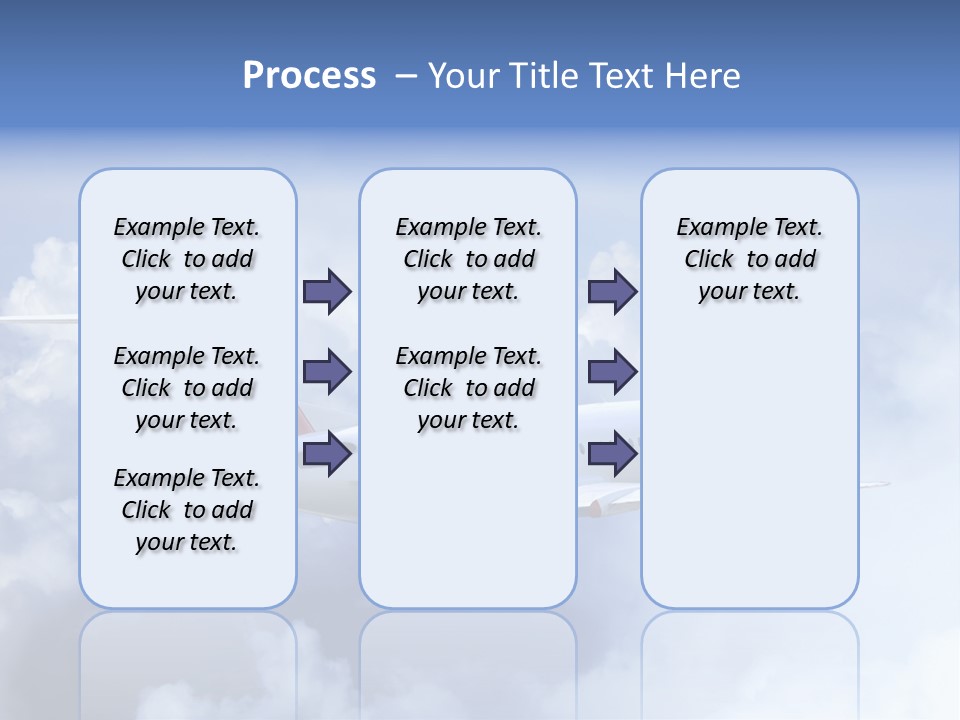 Process – Your Title Text Here

Example Text. Click to add your text.

Example Text. Click to add your text.

Example Text. Click to add your text.

Example Text. Click to add your text.

Example Text. Click to add your text.

Example Text. Click to add your text.